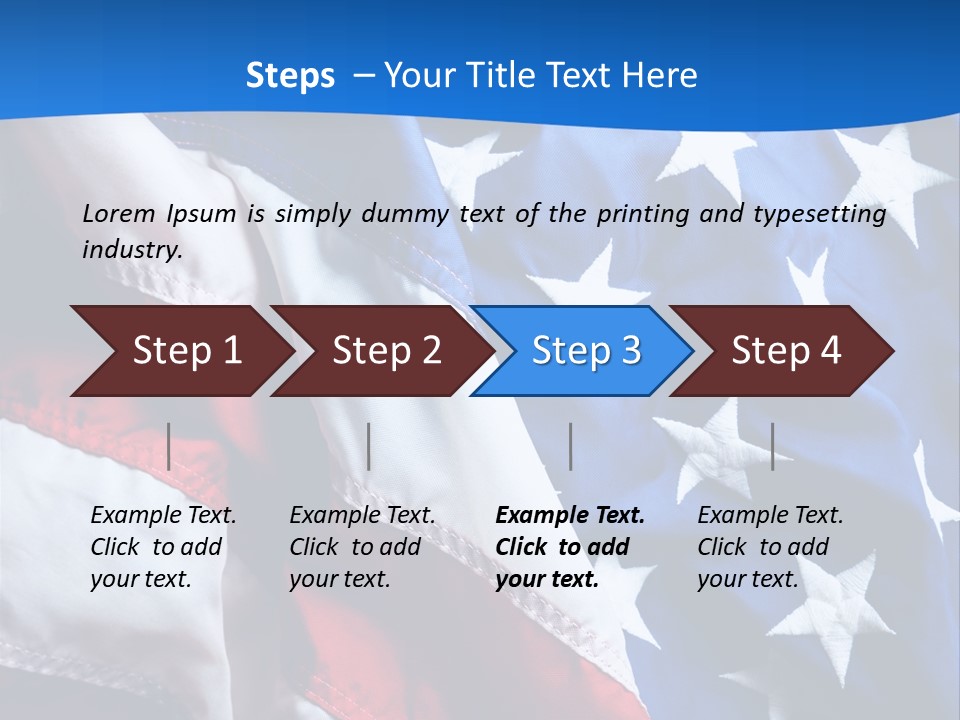 Steps – Your Title Text Here

Lorem Ipsum is simply dummy text of the printing and typesetting industry.

Step 1

Step 2

Step 3

Step 4

Example Text. Click to add your text.

Example Text. Click to add your text.

Example Text. Click to add your text.

Example Text. Click to add your text.